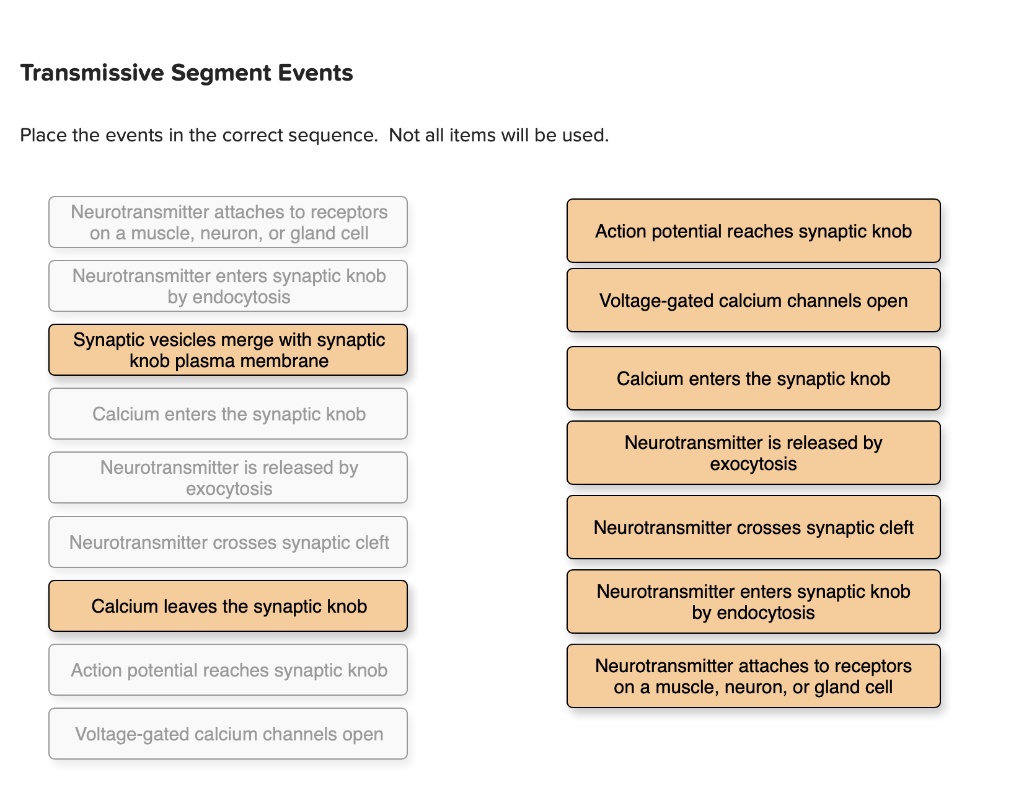 Transmissive Segment Events

Place the events in the correct sequence. Not all items will be used.

Neurotransmitter attaches to receptors on a muscle, neuron, or gland cell

Neurotransmitter enters synaptic knob by endocytosis

Synaptic vesicles merge with synaptic knob plasma membrane

Calcium enters the synaptic knob

Neurotransmitter is released by exocytosis

Neurotransmitter crosses synaptic cleft

Calcium leaves the synaptic knob

Action potential reaches synaptic knob

Voltage-gated calcium channels open

Action potential reaches synaptic knob

Voltage-gated calcium channels open

Calcium enters the synaptic knob

Neurotransmitter is released by exocytosis

Neurotransmitter crosses synaptic cleft

Neurotransmitter enters synaptic knob by endocytosis

Neurotransmitter attaches to receptors on a muscle, neuron, or gland cell